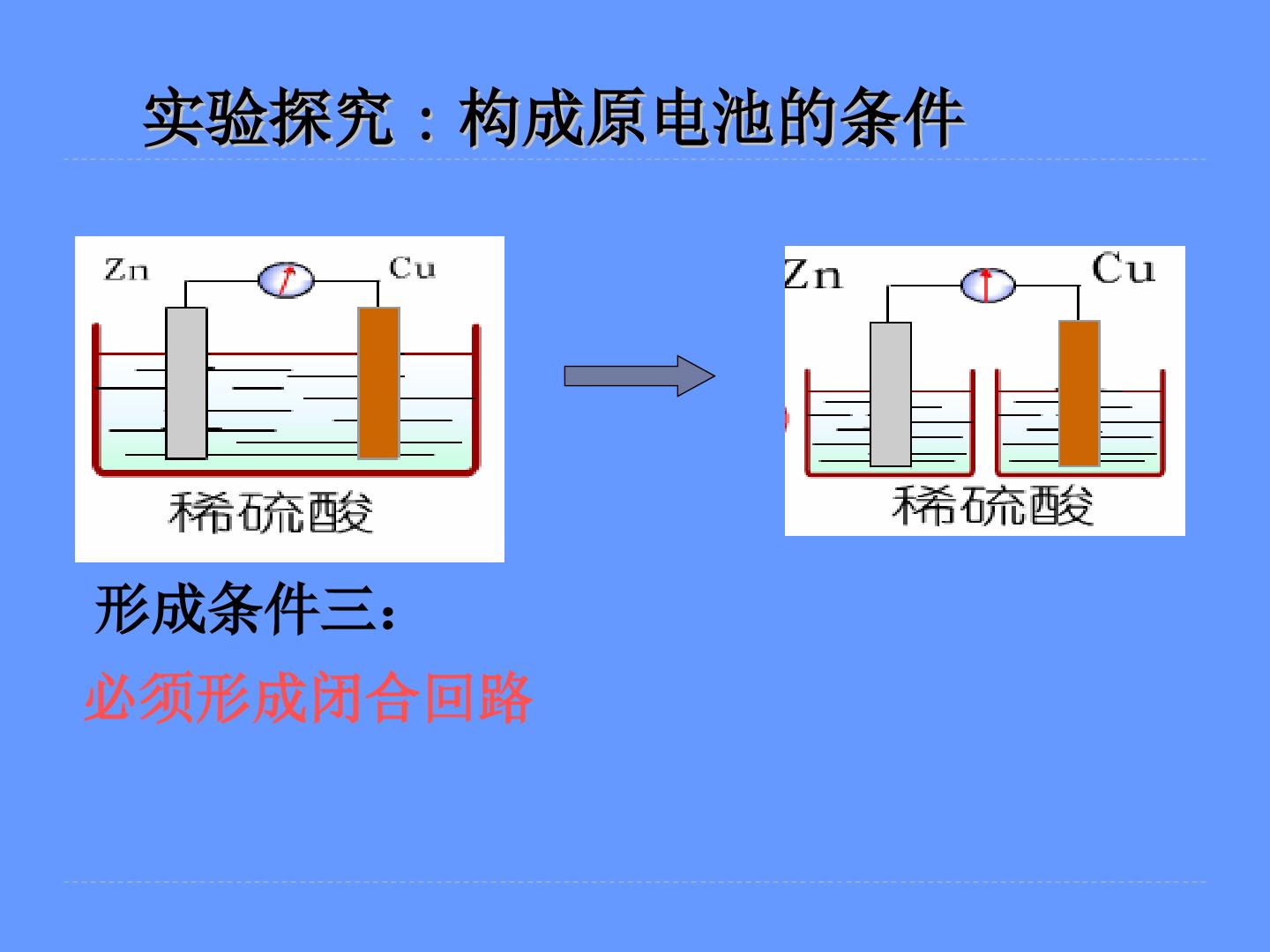 实验探究：构成原电池的条件

Zn
Cu
稀硫酸

Zn
Cu
稀硫酸

形成条件三：

必须形成闭合回路